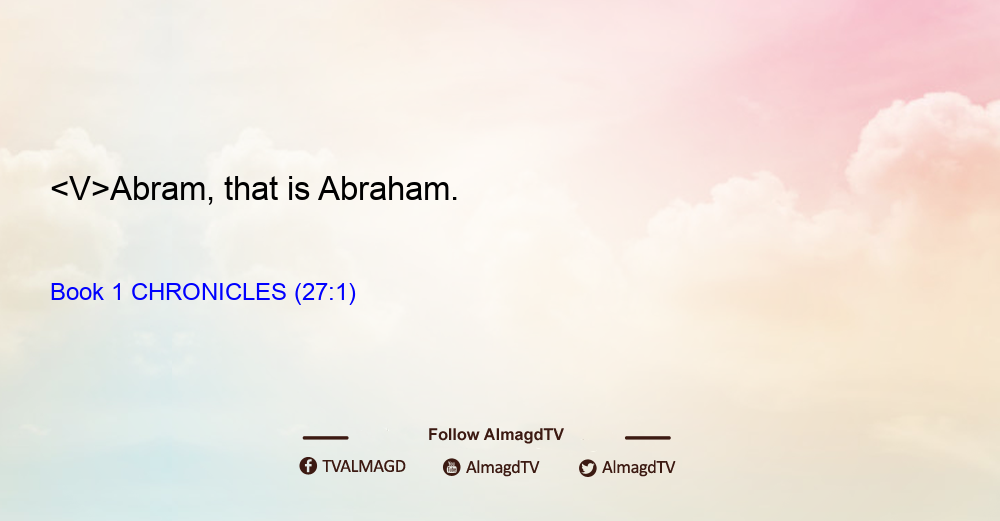 <V>Abram, that is Abraham.

Book 1 CHRONICLES (27:1)

Follow AlmagdTV

TVALMAGD AlmagdTV AlmagdTV